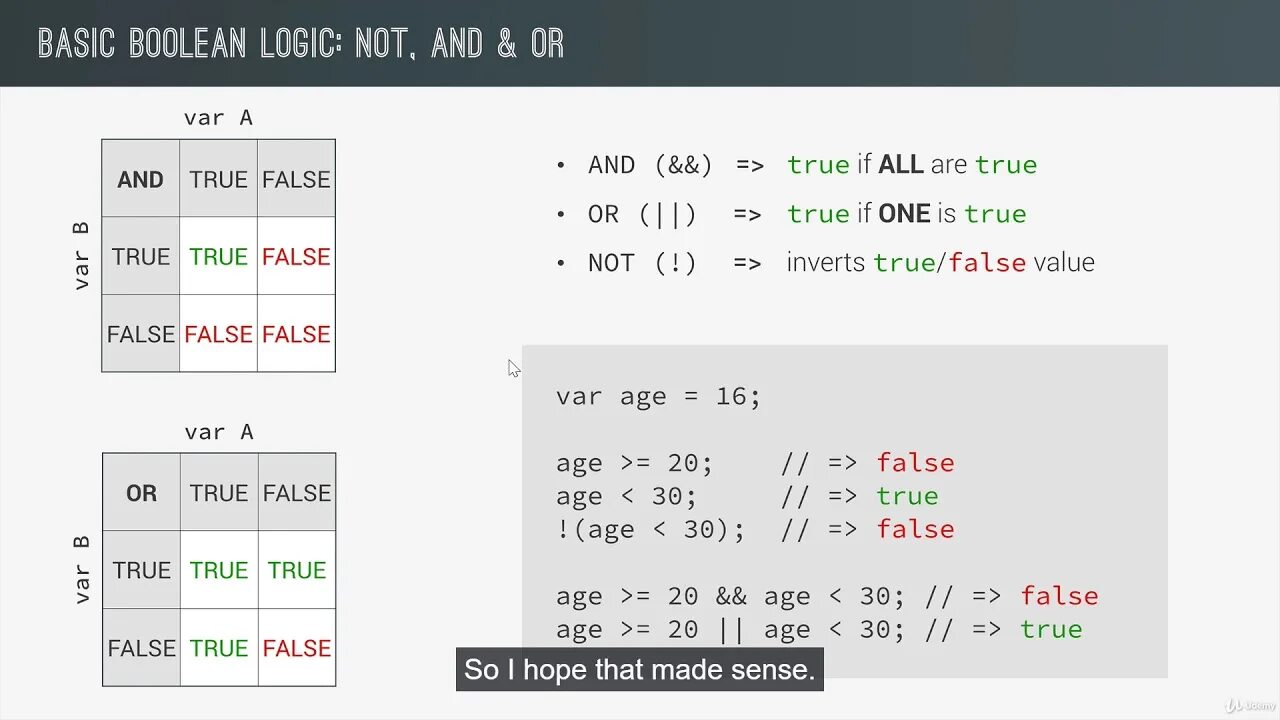 BASIC BOOLEAN LOGIC: NOT, AND & OR

var A

var B

| AND | TRUE | FALSE |
|---|---|---|
| TRUE | TRUE | FALSE |
| FALSE | FALSE | FALSE |

var A

var B

| OR | TRUE | FALSE |
|---|---|---|
| TRUE | TRUE | TRUE |
| FALSE | TRUE | FALSE |

• AND (&&) => true if ALL are true

• OR (||) => true if ONE is true

• NOT (!) => inverts true/false value

var age = 16;

age >= 20; // => false
age < 30; // => true
!(age < 30); // => false

age >= 20 && age < 30; // => false
age >= 20 || age < 30; // => true

So I hope that made sense.

Udemy